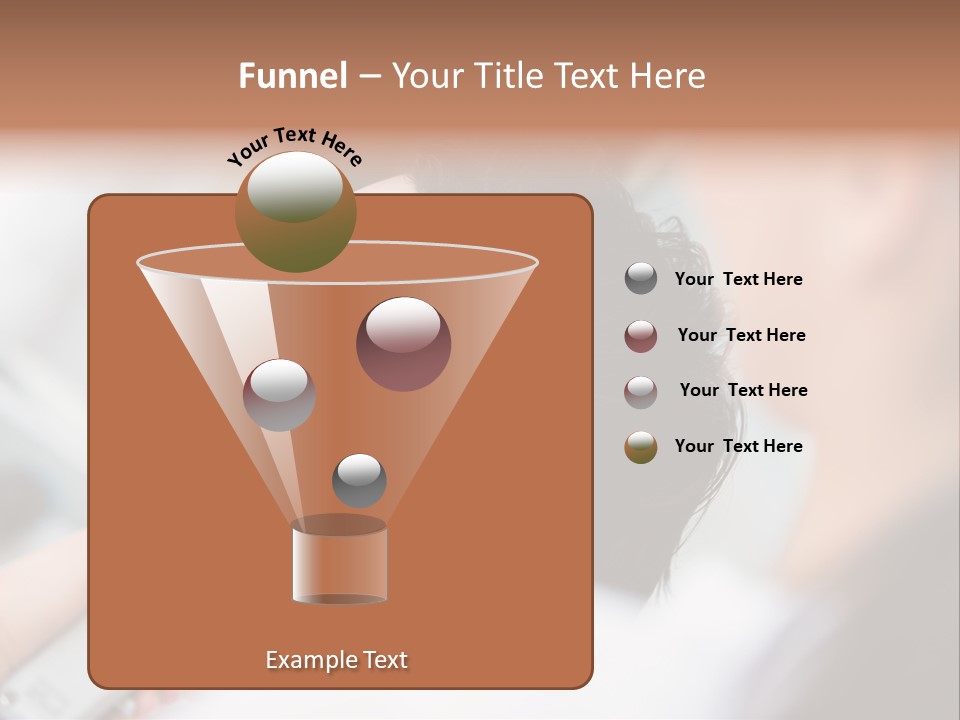 Funnel – Your Title Text Here

Your Text Here

Your Text Here

Your Text Here

Your Text Here

Your Text Here

Example Text